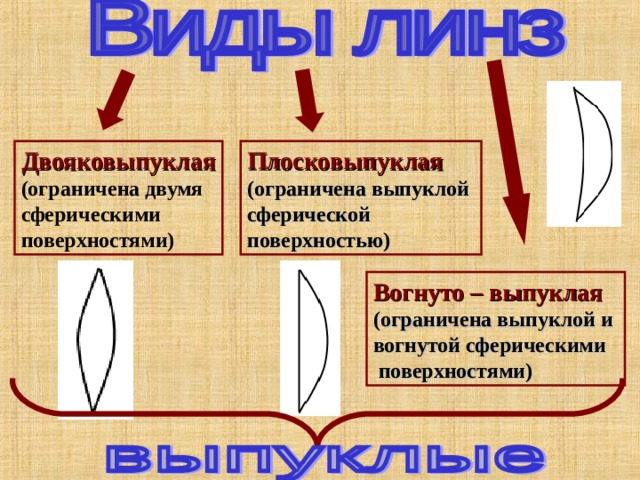 Виды линз

Двояковыпуклая (ограничена двумя сферическими поверхностями)

Плосковыпуклая (ограничена выпуклой сферической поверхностью)

Вогнуто – выпуклая (ограничена выпуклой и вогнутой сферическими поверхностями)

выпуклые